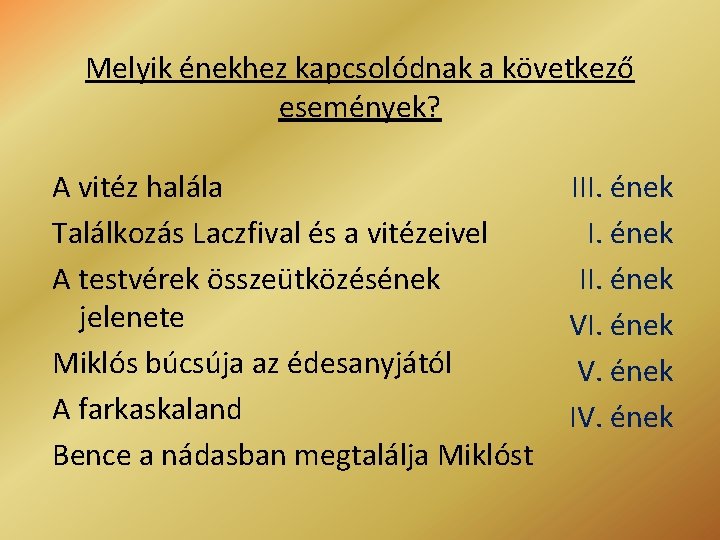 Melyik énekhez kapcsolódnak a következő események?

A vitéz halála
Találkozás Laczfival és a vitézeivel
A testvérek összeütközésének jelenete
Miklós búcsúja az édesanyjától
A farkaskaland
Bence a nádasban megtalálja Miklóst

III. ének
I. ének
II. ének
VI. ének
V. ének
IV. ének